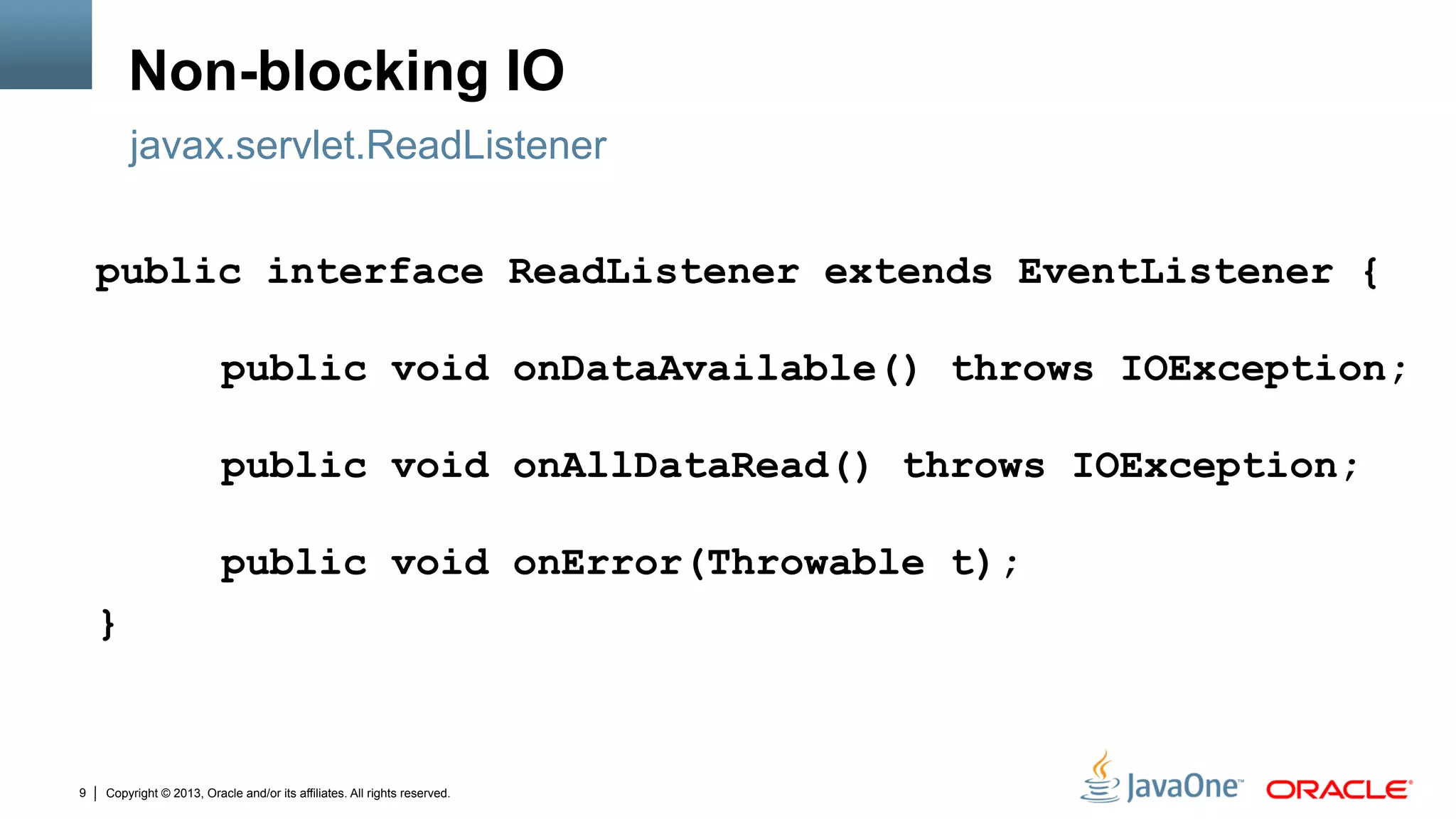 Non-blocking IO

javax.servlet.ReadListener

public interface ReadListener extends EventListener {

public void onDataAvailable() throws IOException;

public void onAllDataRead() throws IOException;

public void onError(Throwable t);

}

9 | Copyright © 2013, Oracle and/or its affiliates. All rights reserved.

JavaOne™ ORACLE®